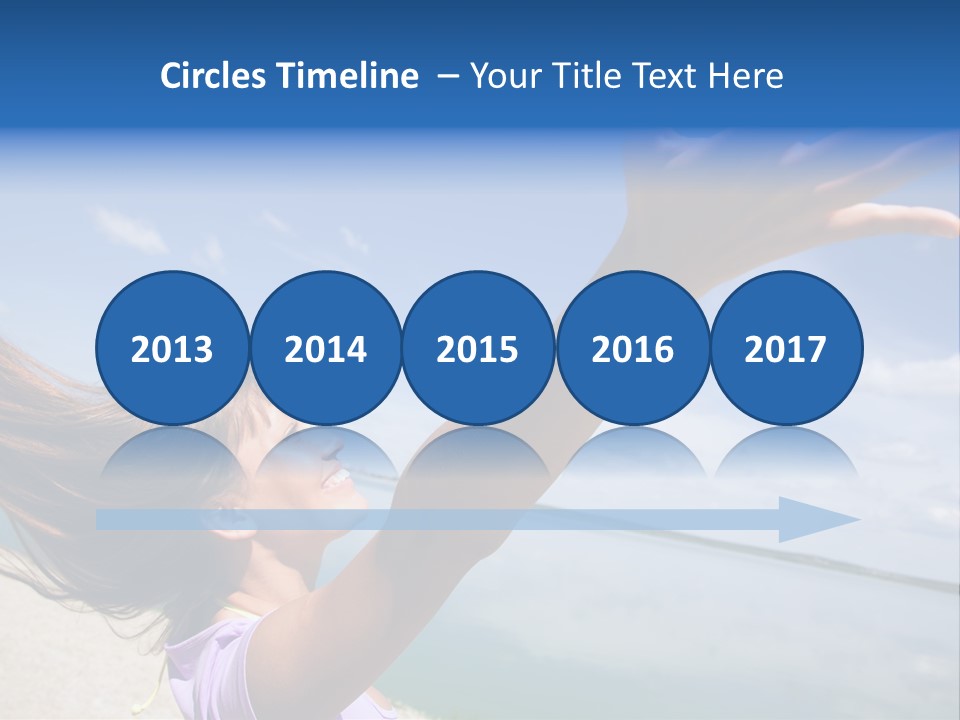 Circles Timeline – Your Title Text Here

2013

2014

2015

2016

2017